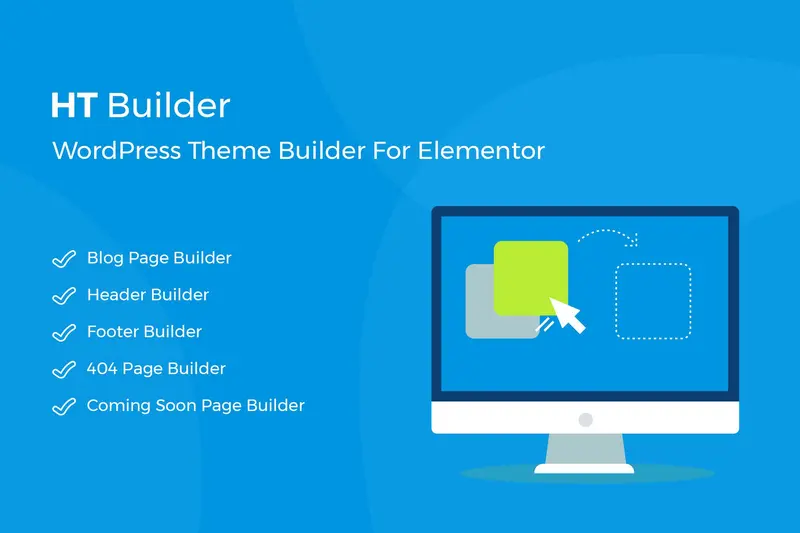 HT Builder
WordPress Theme Builder For Elementor

Blog Page Builder
Header Builder
Footer Builder
404 Page Builder
Coming Soon Page Builder